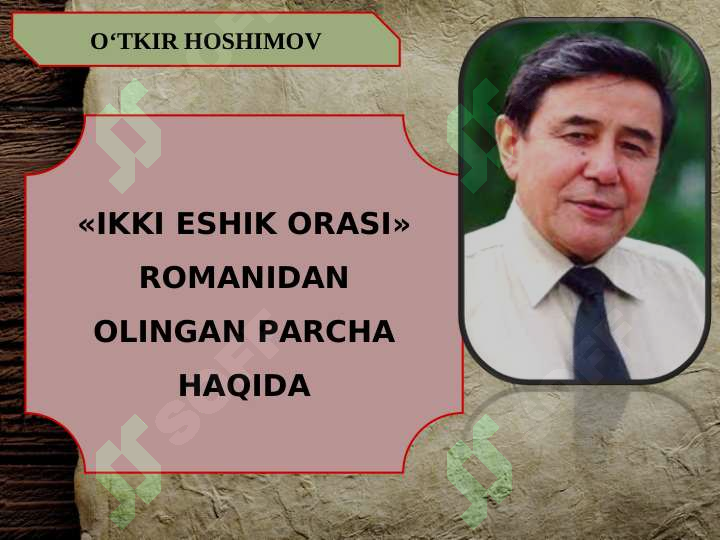 O‘TKIR HOSHIMOV

«IKKI ESHIK ORASI» ROMANIDAN OLINGAN PARCHA HAQIDA